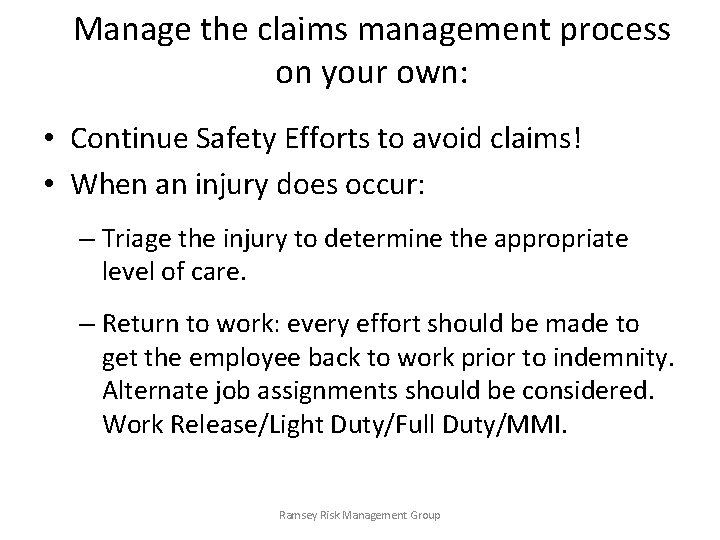 Manage the claims management process on your own:

• Continue Safety Efforts to avoid claims!

• When an injury does occur:

– Triage the injury to determine the appropriate level of care.

– Return to work: every effort should be made to get the employee back to work prior to indemnity. Alternate job assignments should be considered. Work Release/Light Duty/Full Duty/MMI.

Ramsey Risk Management Group